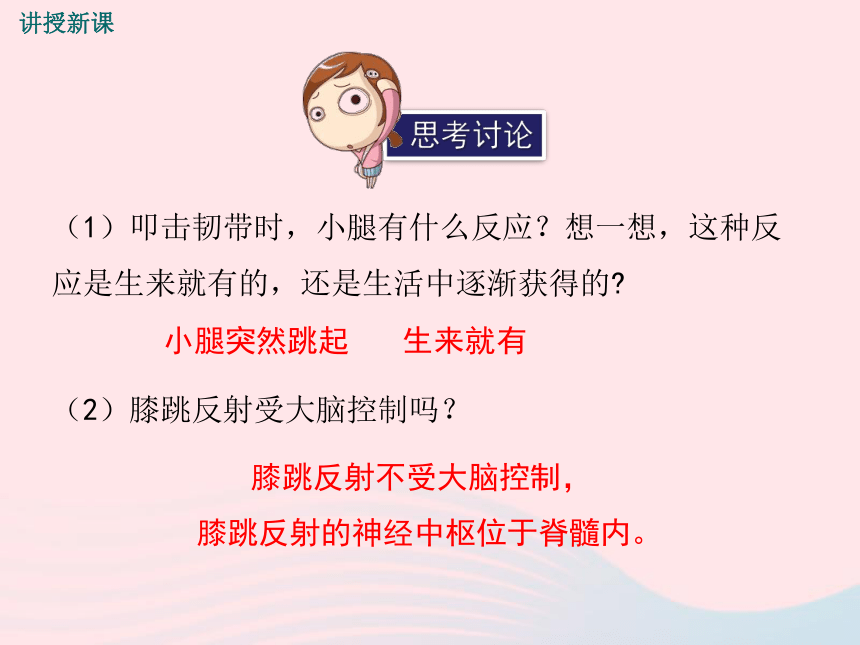 讲授新课

思考讨论

（1）叩击韧带时，小腿有什么反应？想一想，这种反应是生来就有的，还是生活中逐渐获得的?

小腿突然跳起　生来就有

（2）膝跳反射受大脑控制吗？

膝跳反射不受大脑控制，
膝跳反射的神经中枢位于脊髓内。